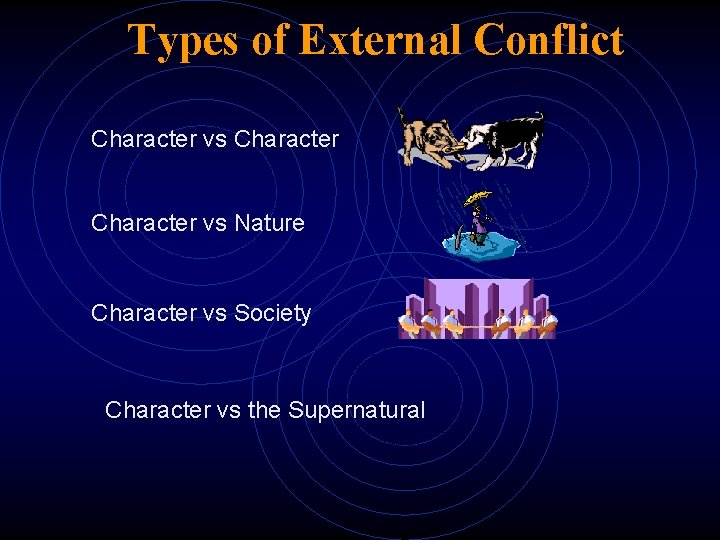 Types of External Conflict

Character vs Character

Character vs Nature

Character vs Society

Character vs the Supernatural